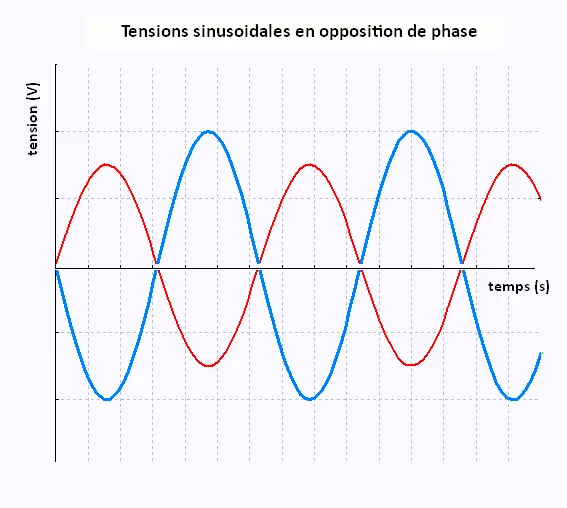 Tensions sinusoidales en opposition de phase

tension (V)

temps (s)